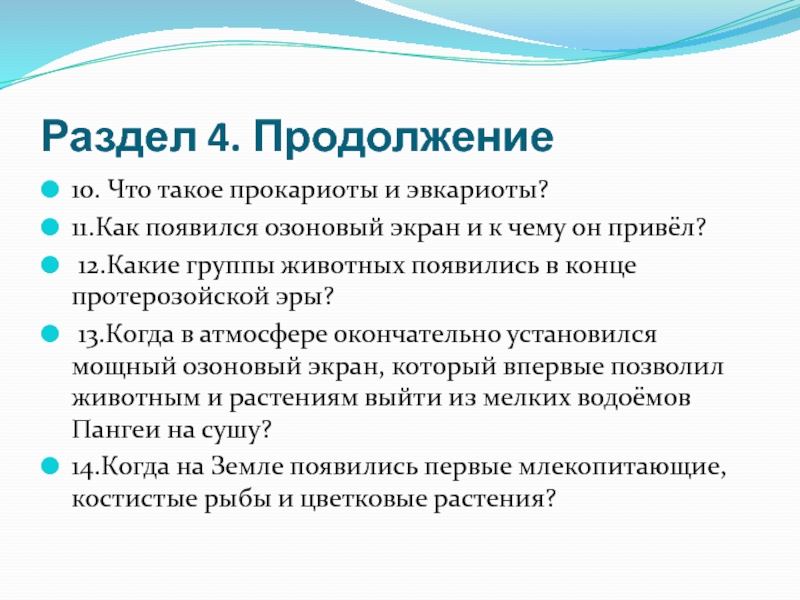 Раздел 4. Продолжение

10. Что такое прокариоты и эвкариоты?

11.Как появился озоновый экран и к чему он привёл?

12.Какие группы животных появились в конце протерозойской эры?

13.Когда в атмосфере окончательно установился мощный озоновый экран, который впервые позволил животным и растениям выйти из мелких водоёмов Пангеи на сушу?

14.Когда на Земле появились первые млекопитающие, костистые рыбы и цветковые растения?